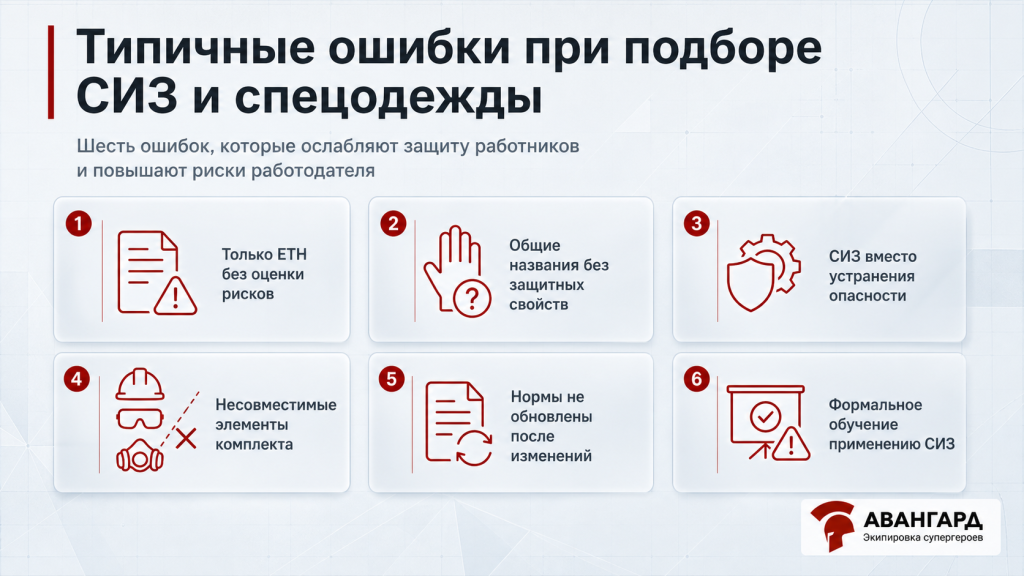 Типичные ошибки при подборе СИЗ и спецодежды

Шесть ошибок, которые ослабляют защиту работников и повышают риски работодателя

1
Только ЕТН без оценки рисков

2
Общие названия без защитных свойств

3
СИЗ вместо устранения опасности

4
Несовместимые элементы комплекта

5
Нормы не обновлены после изменений

6
Формальное обучение применению СИЗ

АВАНГАРД
Экипировка супергероев